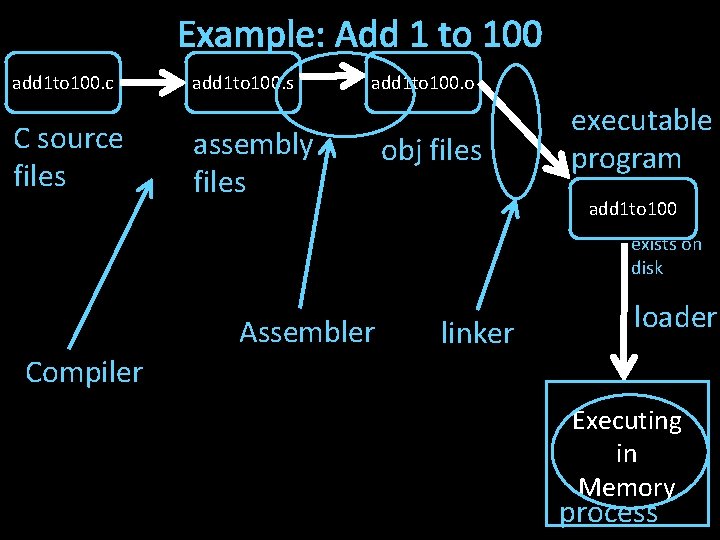 Example: Add 1 to 100

add1to100.c

C source files

add1to100.s

assembly files

add1to100.o

obj files

executable program

add1to100

exists on disk

Compiler

Assembler

linker

loader

Executing in Memory

process